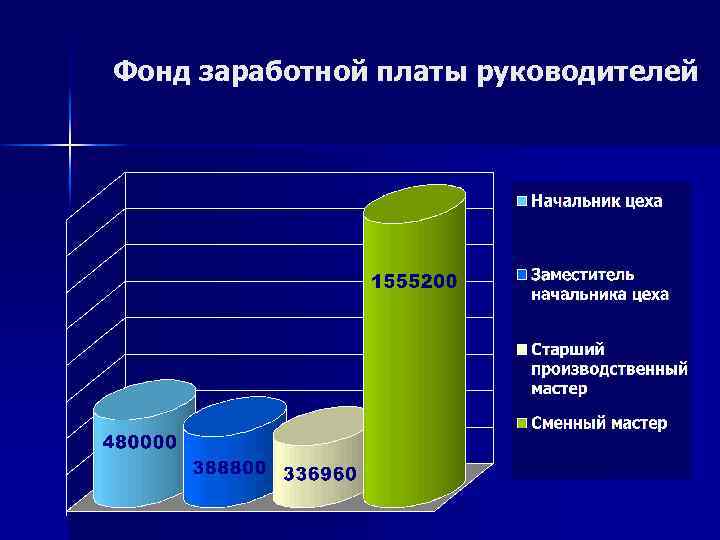 Фонд заработной платы руководителей

480000

388800

336960

1555200

Начальник цеха

Заместитель начальника цеха

Старший производственный мастер

Сменный мастер